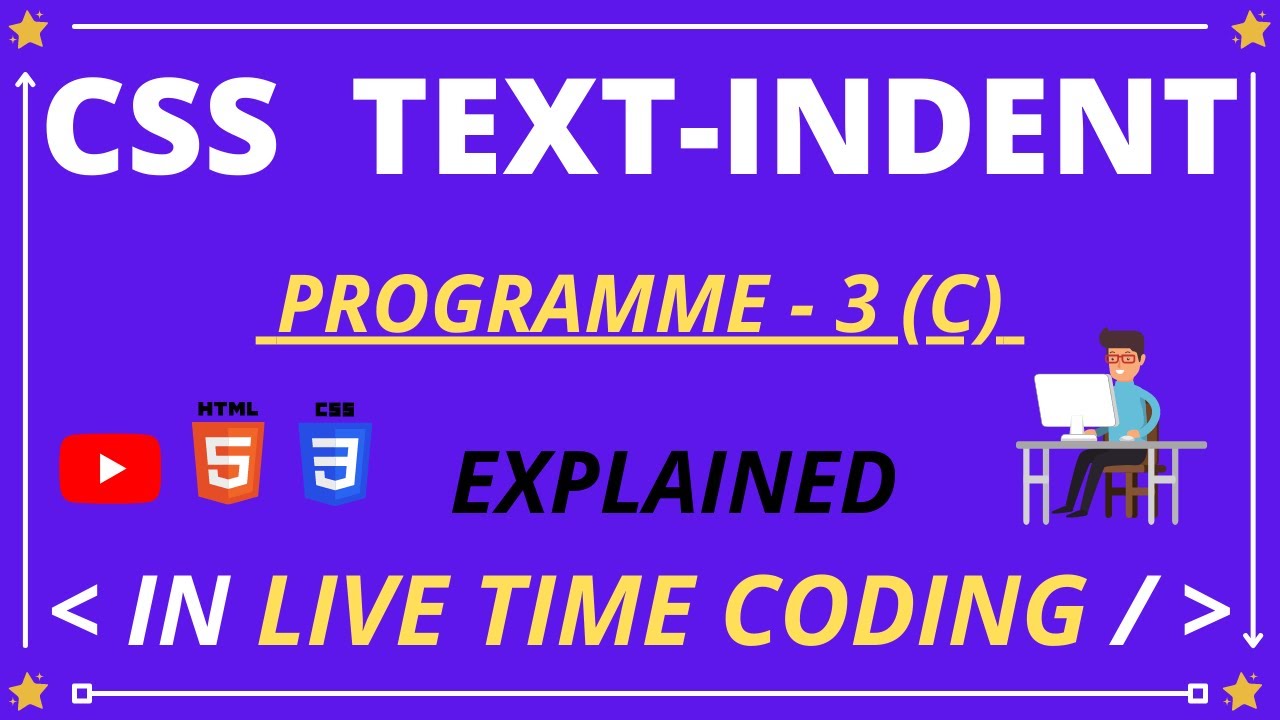 CSS TEXT-INDENT

PROGRAMME - 3 (C)

HTML

5

CSS

3

EXPLAINED

< IN LIVE TIME CODING / >